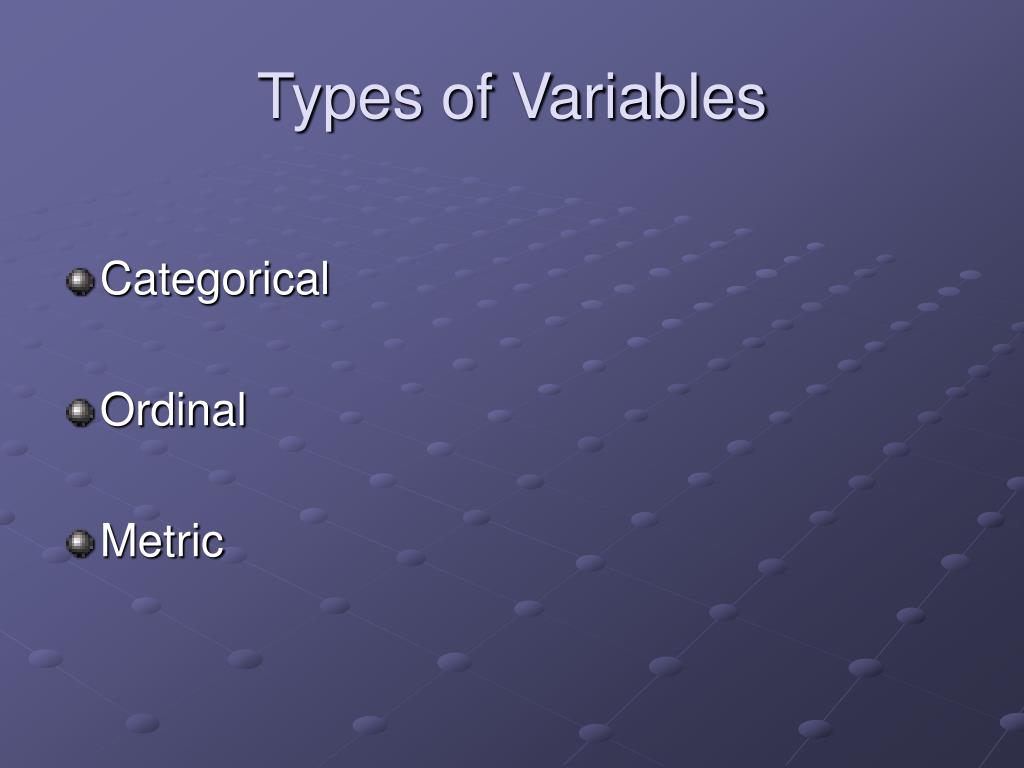 Types of Variables

Categorical

Ordinal

Metric